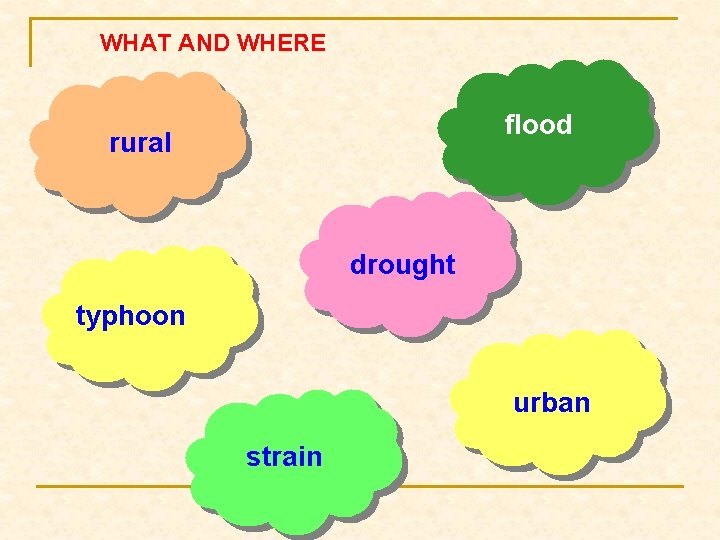 WHAT AND WHERE

rural

flood

drought

typhoon

urban

strain